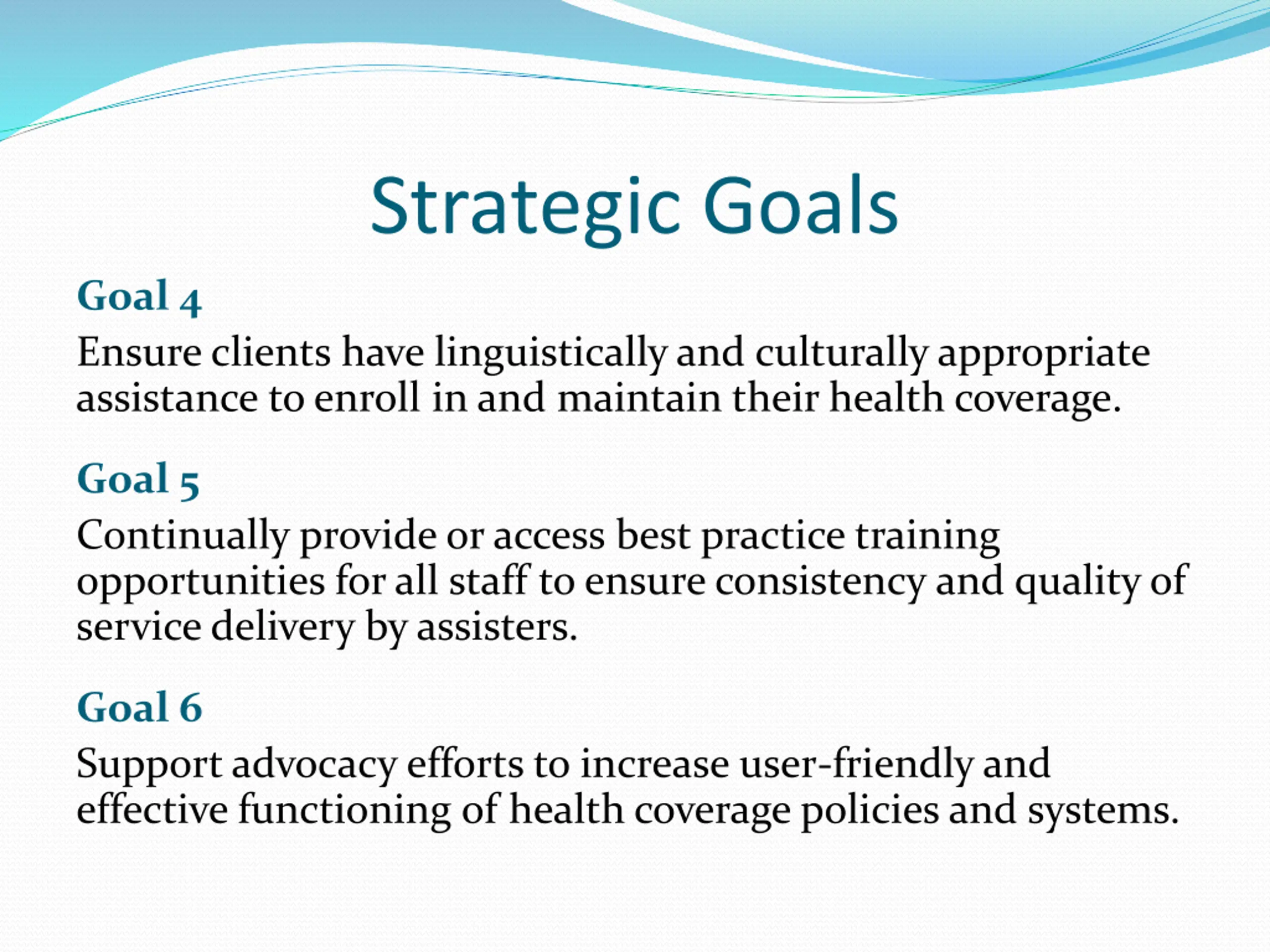 Strategic Goals

Goal 4

Ensure clients have linguistically and culturally appropriate assistance to enroll in and maintain their health coverage.

Goal 5

Continually provide or access best practice training opportunities for all staff to ensure consistency and quality of service delivery by assisters.

Goal 6

Support advocacy efforts to increase user-friendly and effective functioning of health coverage policies and systems.